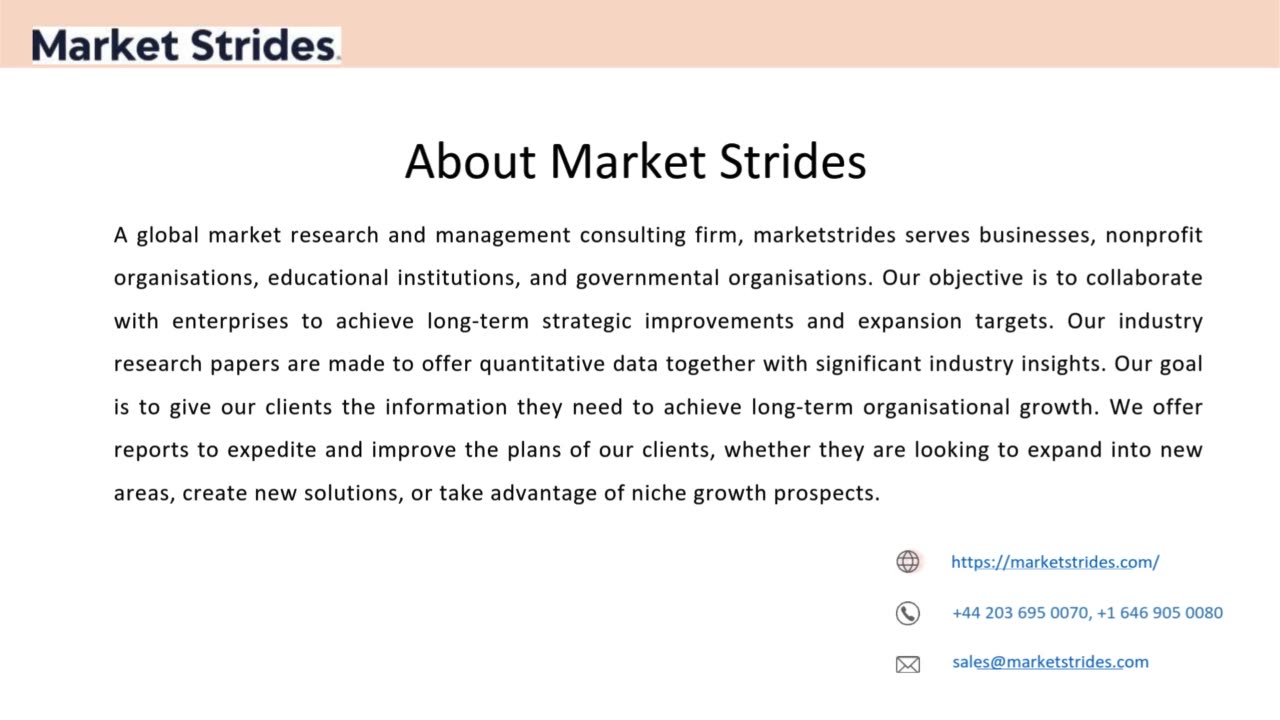 Market Strides

About Market Strides

A global market research and management consulting firm, marketstrides serves businesses, nonprofit organisations, educational institutions, and governmental organisations. Our objective is to collaborate with enterprises to achieve long-term strategic improvements and expansion targets. Our industry research papers are made to offer quantitative data together with significant industry insights. Our goal is to give our clients the information they need to achieve long-term organisational growth. We offer reports to expedite and improve the plans of our clients, whether they are looking to expand into new areas, create new solutions, or take advantage of niche growth prospects.

https://marketstrides.com/

+44 203 695 0070, +1 646 905 0080

sales@marketstrides.com